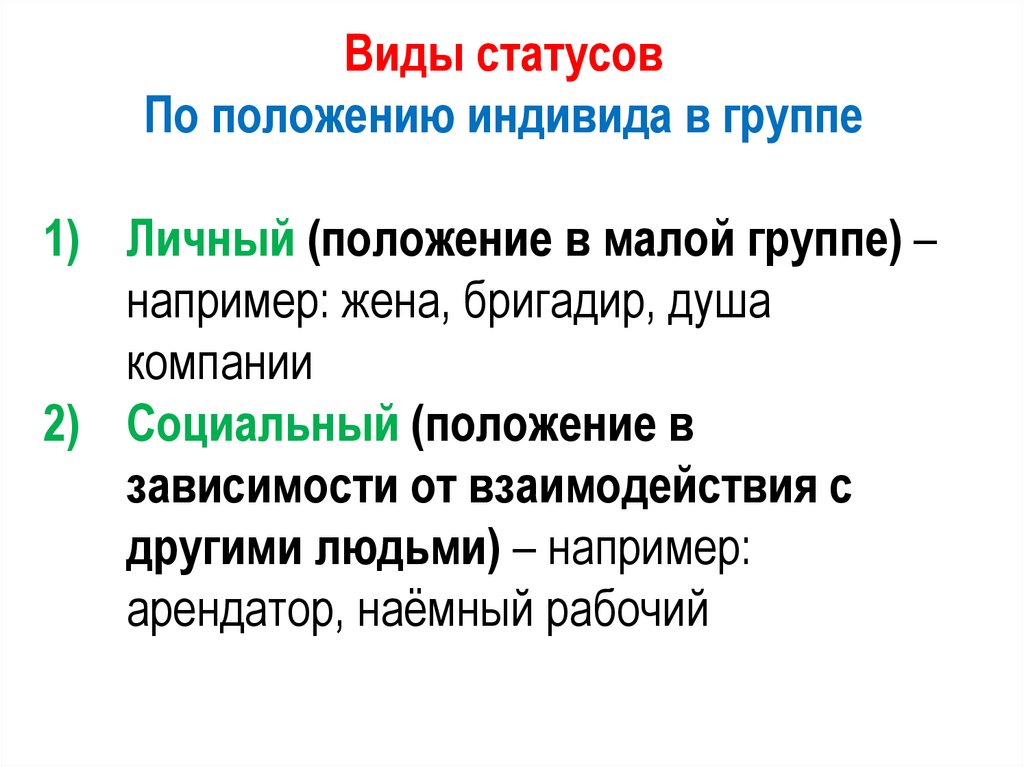 Виды статусов
По положению индивида в группе

1) Личный (положение в малой группе) – например: жена, бригадир, душа компании
2) Социальный (положение в зависимости от взаимодействия с другими людьми) – например: арендатор, наёмный рабочий